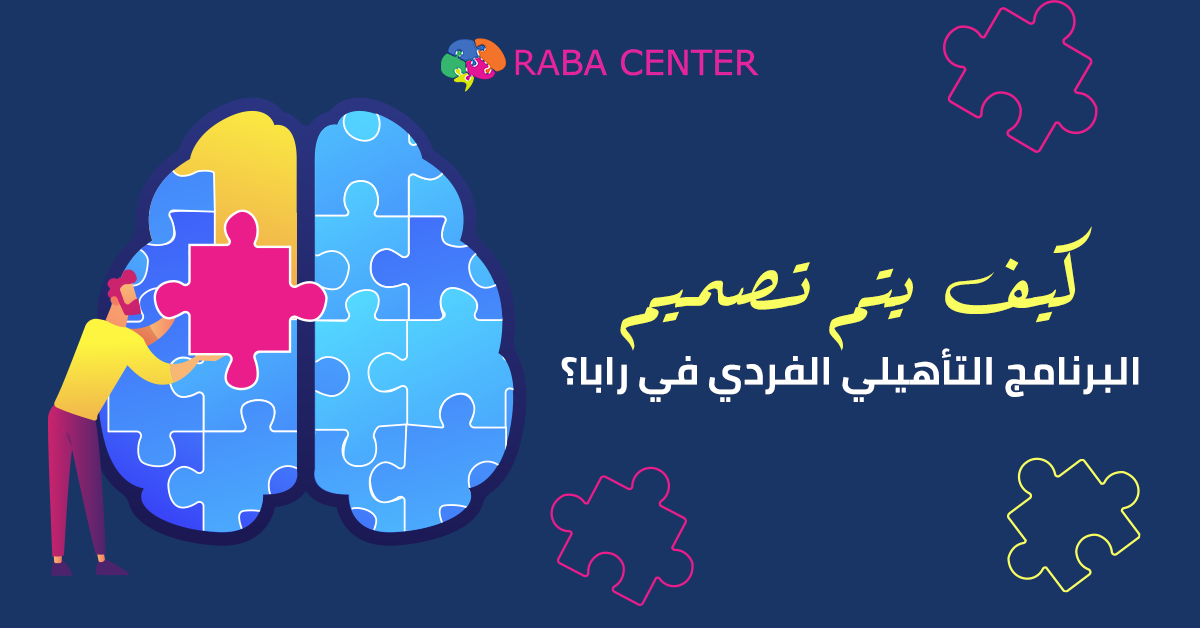 RABA CENTER

كيف يتم تصميم

البرنامج التأهيلي الفردي في رابا؟